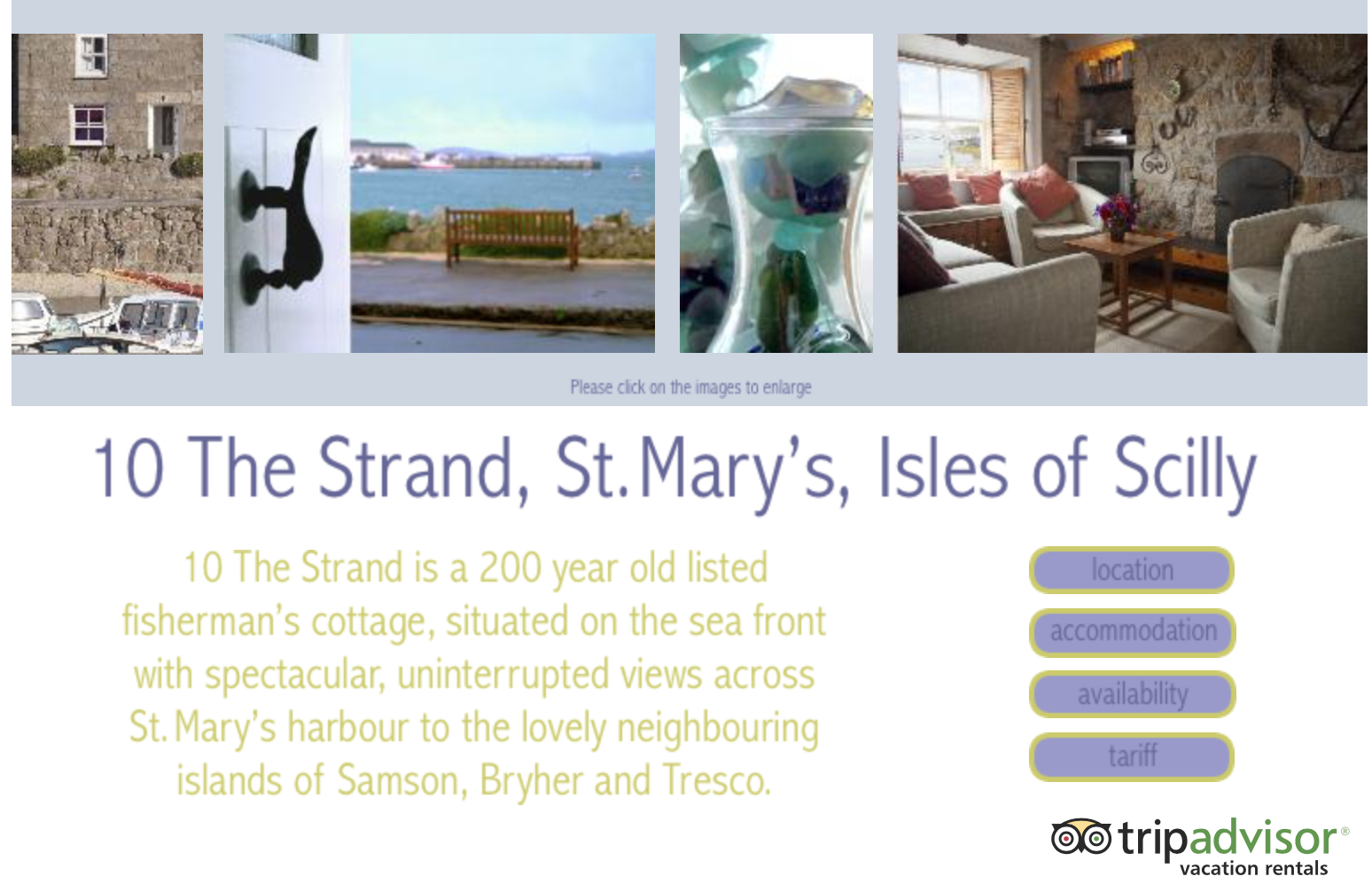 Please click on the images to enlarge

10 The Strand, St. Mary's, Isles of Scilly

10 The Strand is a 200 year old listed fisherman's cottage, situated on the sea front with spectacular, uninterrupted views across St. Mary's harbour to the lovely neighbouring islands of Samson, Bryher and Tresco.

location

accommodation

availability

tariff

tripadvisor®
vacation rentals